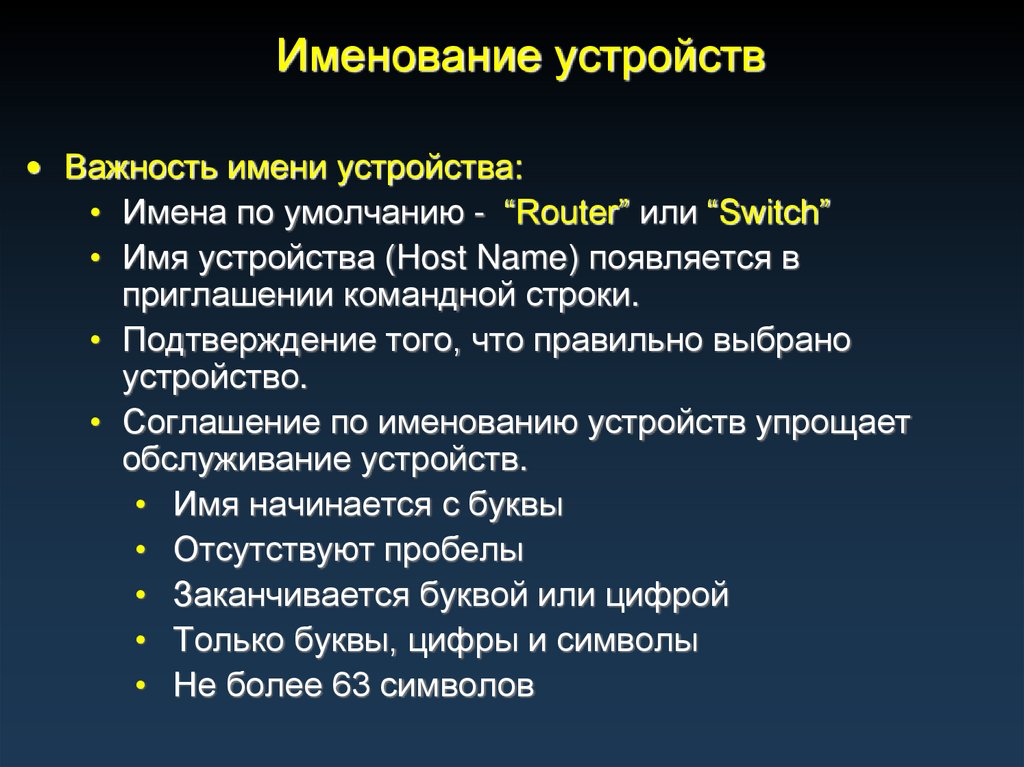 Именование устройств

• Важность имени устройства:
• Имена по умолчанию - “Router” или “Switch”
• Имя устройства (Host Name) появляется в приглашении командной строки.
• Подтверждение того, что правильно выбрано устройство.
• Соглашение по именованию устройств упрощает обслуживание устройств.
• Имя начинается с буквы
• Отсутствуют пробелы
• Заканчивается буквой или цифрой
• Только буквы, цифры и символы
• Не более 63 символов